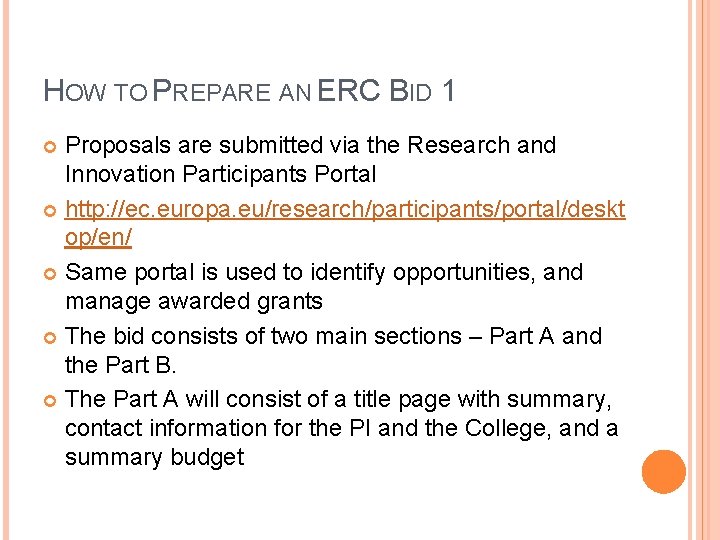 HOW TO PREPARE AN ERC BID 1

Proposals are submitted via the Research and Innovation Participants Portal

http://ec.europa.eu/research/participants/portal/desktop/en/

Same portal is used to identify opportunities, and manage awarded grants

The bid consists of two main sections – Part A and the Part B.

The Part A will consist of a title page with summary, contact information for the PI and the College, and a summary budget